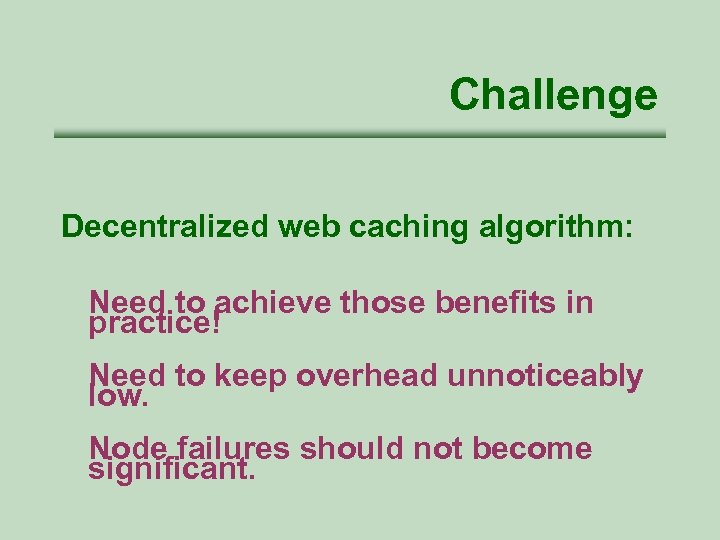 Challenge

Decentralized web caching algorithm:

Need to achieve those benefits in practice!

Need to keep overhead unnoticeably low.

Node failures should not become significant.